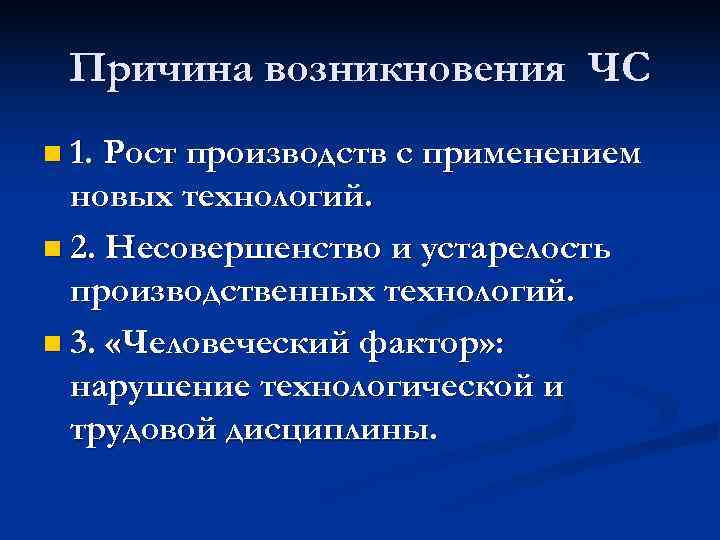 Причина возникновения ЧС

1. Рост производств с применением новых технологий.

2. Несовершенство и устарелость производственных технологий.

3. «Человеческий фактор»: нарушение технологической и трудовой дисциплины.